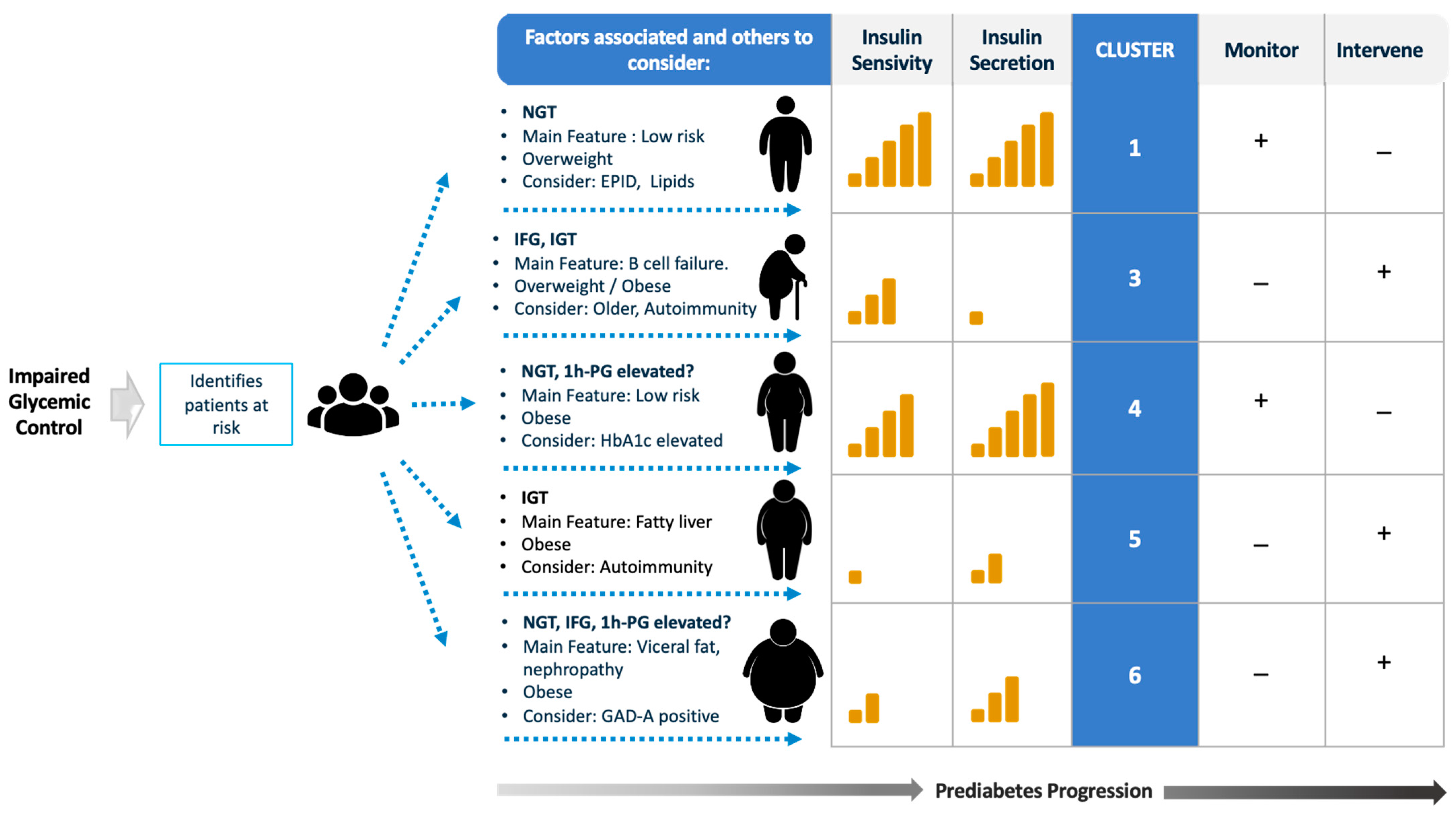 Impaired Glycemic Control

Identifies patients at risk

| Factors associated and others to consider: | Insulin Sensivity | Insulin Secretion | CLUSTER | Monitor | Intervene |
|---|---|---|---|---|---|
| • NGT • Main Feature : Low risk • Overweight • Consider: EPID, Lipids | | | 1 | + | – |
| • IFG, IGT • Main Feature: B cell failure. • Overweight / Obese • Consider: Older, Autoimmunity | | | 3 | – | + |
| • NGT, 1h-PG elevated? • Main Feature: Low risk • Obese • Consider: HbA1c elevated | | | 4 | + | – |
| • IGT • Main Feature: Fatty liver • Obese • Consider: Autoimmunity | | | 5 | – | + |
| • NGT, IFG, 1h-PG elevated? • Main Feature: Viceral fat, nephropathy • Obese • Consider: GAD-A positive | | | 6 | – | + |

Prediabetes Progression